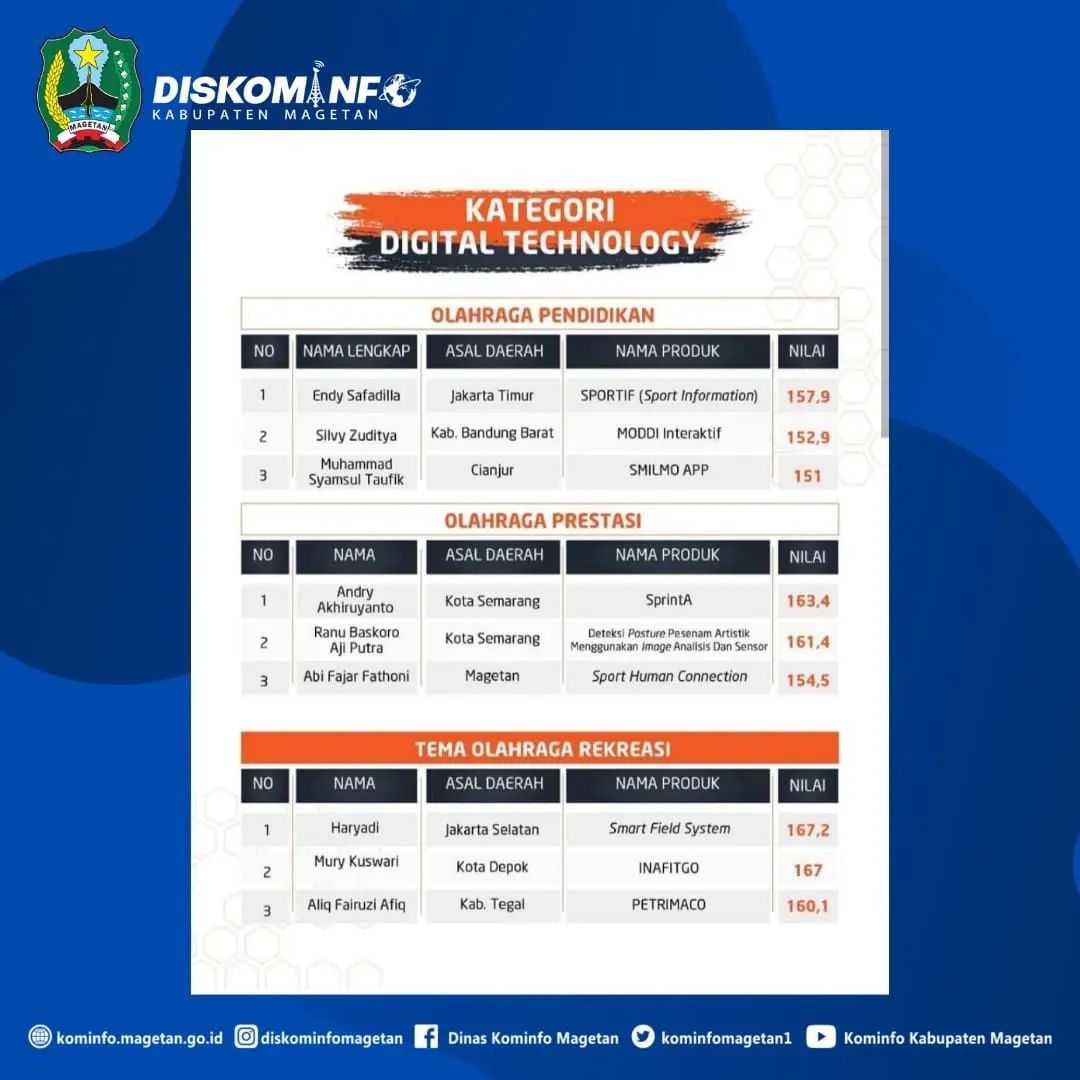 MAGETAN

DISKOMINFO
KABUPATEN MAGETAN

KATEGORI
DIGITAL TECHNOLOGY

OLAHRAGA PENDIDIKAN

| NO | NAMA LENGKAP | ASAL DAERAH | NAMA PRODUK | NILAI |
|---|---|---|---|---|
| 1 | Endy Safadilla | Jakarta Timur | SPORTIF (Sport Information) | 157,9 |
| 2 | Silvy Zuditya | Kab. Bandung Barat | MODDI Interaktif | 152,9 |
| 3 | Muhammad Syamsul Taufik | Cianjur | SMILMO APP | 151 |

OLAHRAGA PRESTASI

| NO | NAMA | ASAL DAERAH | NAMA PRODUK | NILAI |
|---|---|---|---|---|
| 1 | Andry Akhiruyanto | Kota Semarang | SprintA | 163,4 |
| 2 | Ranu Baskoro Aji Putra | Kota Semarang | Deteksi Posture Pesenam Artistik Menggunakan Image Analisis Dan Sensor | 161,4 |
| 3 | Abi Fajar Fathoni | Magetan | Sport Human Connection | 154,5 |

TEMA OLAHRAGA REKREASI

| NO | NAMA | ASAL DAERAH | NAMA PRODUK | NILAI |
|---|---|---|---|---|
| 1 | Haryadi | Jakarta Selatan | Smart Field System | 167,2 |
| 2 | Mury Kuswari | Kota Depok | INAFITGO | 167 |
| 3 | Aliq Fairuzi Afiq | Kab. Tegal | PETRIMACO | 160,1 |

kominfo.magetan.go.id diskominfomagetan Dinas Kominfo Magetan kominfomagetan1 Kominfo Kabupaten Magetan